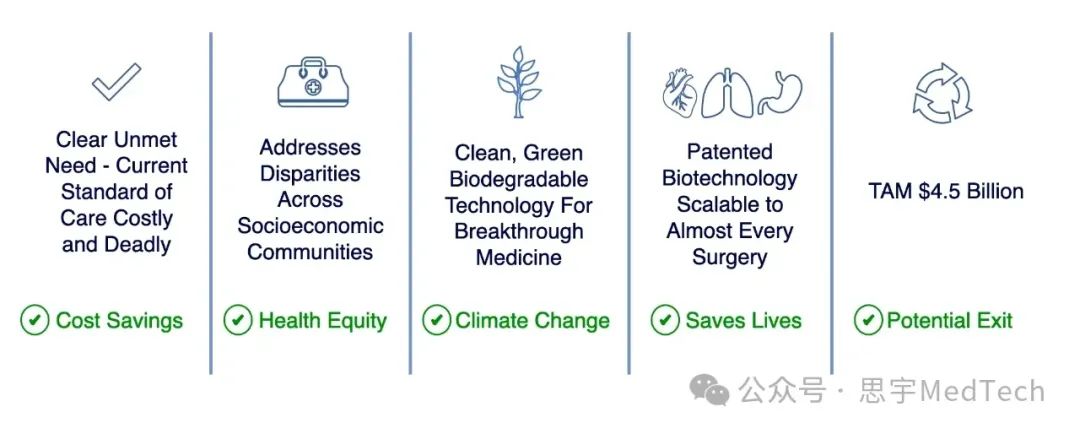 Clear Unmet Need - Current Standard of Care Costly and Deadly

Cost Savings

Addresses Disparities Across Socioeconomic Communities

Health Equity

Clean, Green Biodegradable Technology For Breakthrough Medicine

Climate Change

Patented Biotechnology Scalable to Almost Every Surgery

Saves Lives

TAM $4.5 Billion

Potential Exit

公众号 · 思宇MedTech